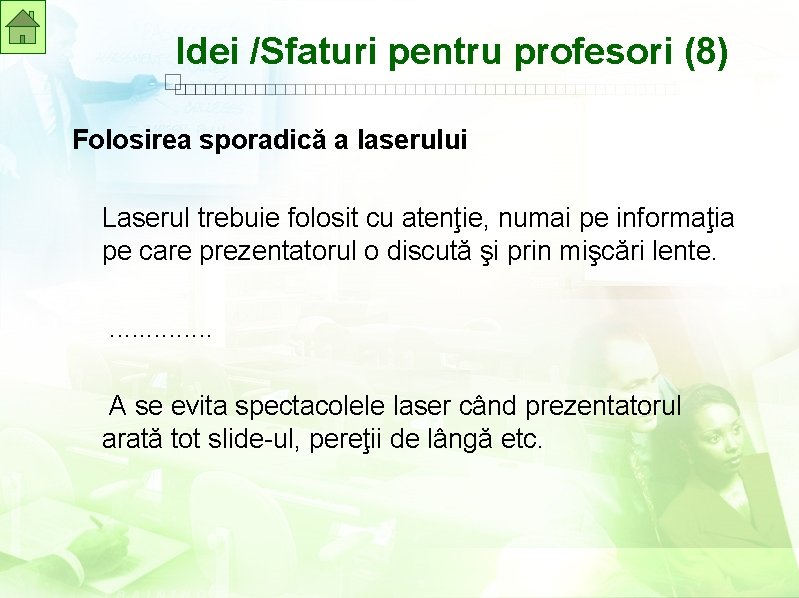 Idei /Sfaturi pentru profesori (8)

Folosirea sporadică a laserului

Laserul trebuie folosit cu atenţie, numai pe informaţia pe care prezentatorul o discută şi prin mişcări lente.

..............

A se evita spectacolele laser când prezentatorul arată tot slide-ul, pereţii de lângă etc.